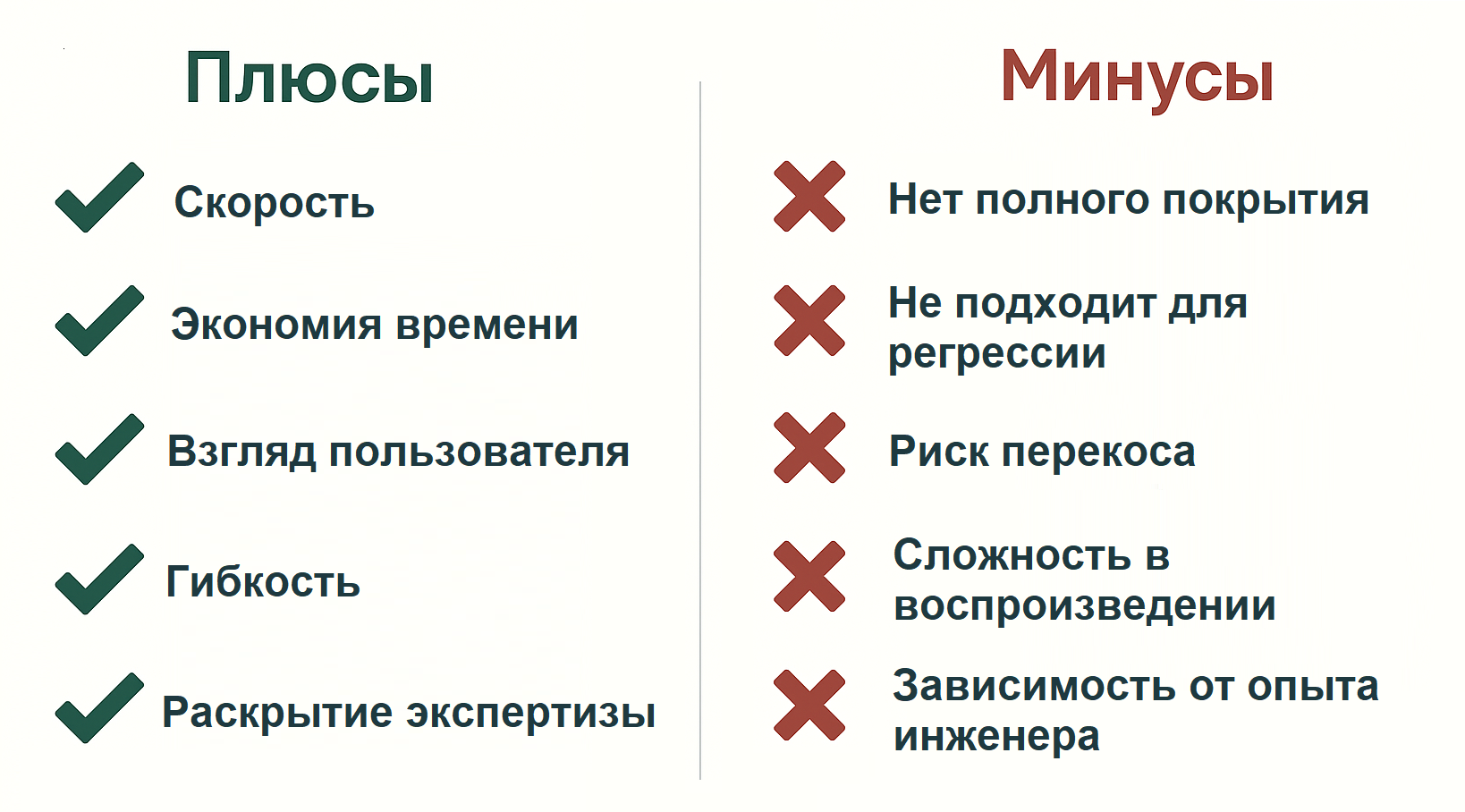 Плюсы

Скорость

Экономия времени

Взгляд пользователя

Гибкость

Раскрытие экспертизы

Минусы

Нет полного покрытия

Не подходит для регрессии

Риск перекоса

Сложность в воспроизведении

Зависимость от опыта инженера